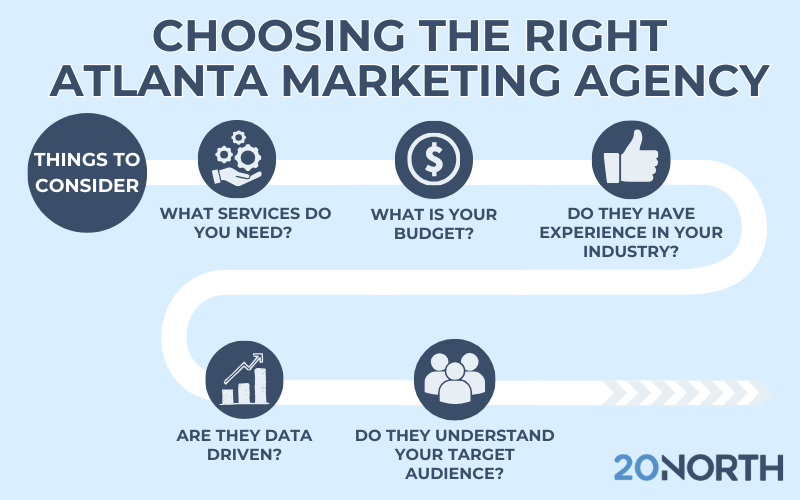 CHOOSING THE RIGHT ATLANTA MARKETING AGENCY

THINGS TO CONSIDER

WHAT SERVICES DO YOU NEED?

WHAT IS YOUR BUDGET?

DO THEY HAVE EXPERIENCE IN YOUR INDUSTRY?

ARE THEY DATA DRIVEN?

DO THEY UNDERSTAND YOUR TARGET AUDIENCE?

20NORTH